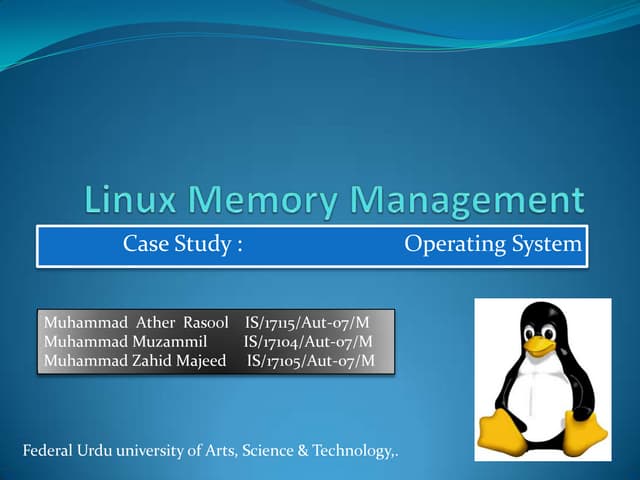 Linux Memory Management

Case Study : Operating System

Muhammad Ather Rasool IS/17115/Aut-07/M
Muhammad Muzammil IS/17104/Aut-07/M
Muhammad Zahid Majeed IS/17105/Aut-07/M

Federal Urdu university of Arts, Science & Technology,.